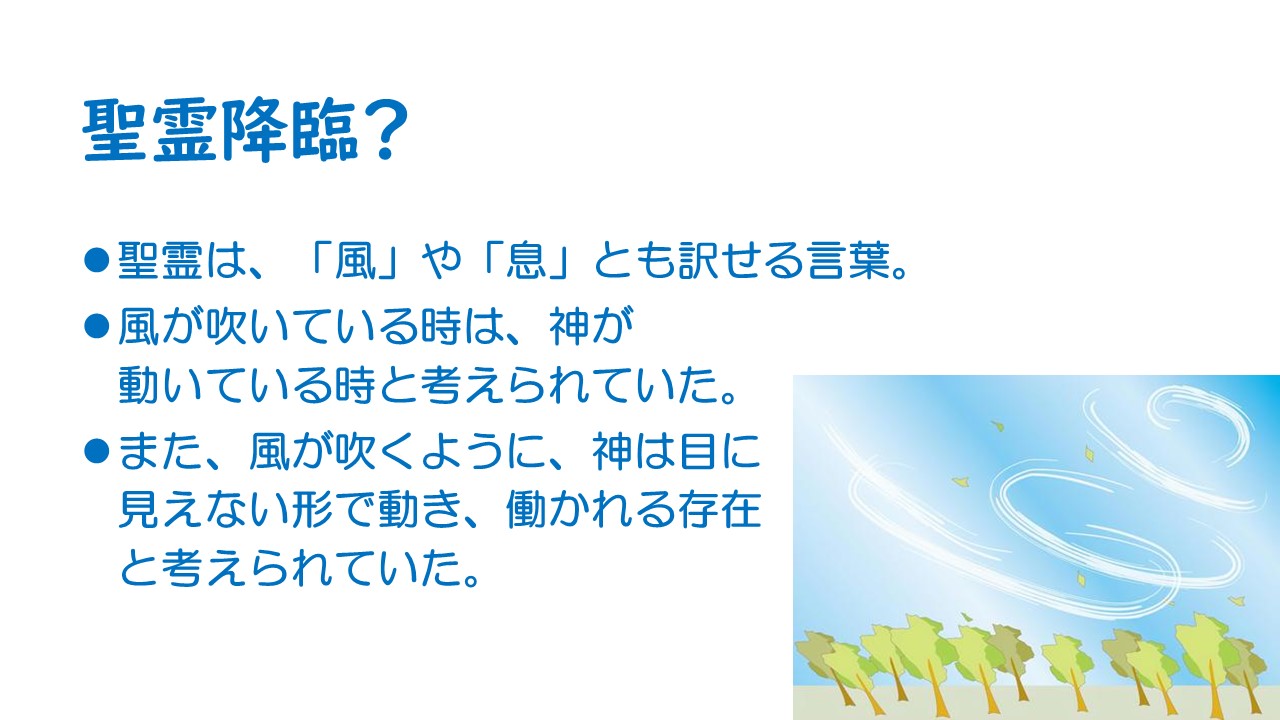 聖霊降臨？

●聖霊は、「風」や「息」とも訳せる言葉。

●風が吹いている時は、神が動いている時と考えられていた。

●また、風が吹くように、神は目に見えない形で動き、働かれる存在と考えられていた。